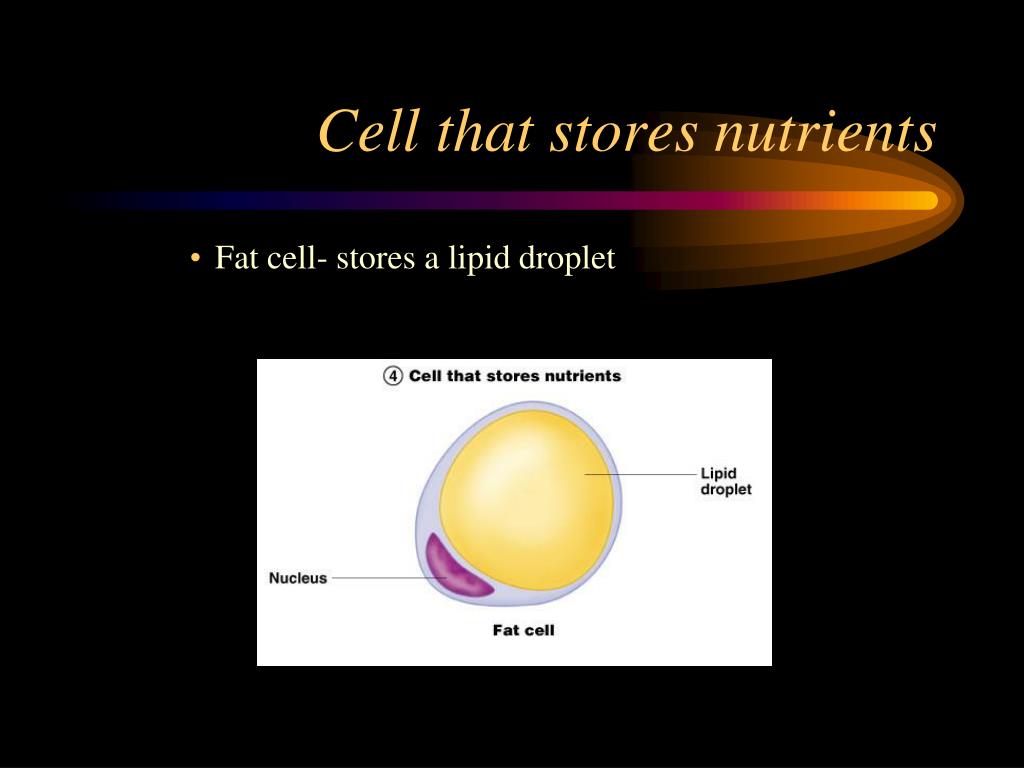 Cell that stores nutrients

• Fat cell- stores a lipid droplet

④ Cell that stores nutrients

Lipid droplet

Nucleus

Fat cell